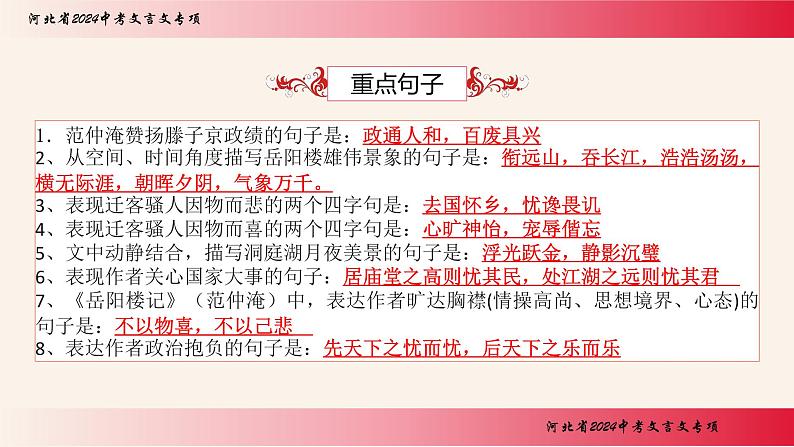 河北省2024中考文言文专项

重点句子

1．范仲淹赞扬滕子京政绩的句子是：政通人和，百废具兴
2、从空间、时间角度描写岳阳楼雄伟景象的句子是：衔远山，吞长江，浩浩汤汤，横无际涯，朝晖夕阴，气象万千。
3、表现迁客骚人因物而悲的两个四字句是：去国怀乡，忧谗畏讥
4、表现迁客骚人因物而喜的两个四字句是：心旷神怡，宠辱偕忘
5、文中动静结合，描写洞庭湖月夜美景的句子是：浮光跃金，静影沉璧
6、表现作者关心国家大事的句子：居庙堂之高则忧其民，处江湖之远则忧其君
7、《岳阳楼记》（范仲淹）中，表达作者旷达胸襟(情操高尚、思想境界、心态)的句子是：不以物喜，不以己悲
8、表达作者政治抱负的句子是：先天下之忧而忧，后天下之乐而乐

河北省2024中考文言文专项